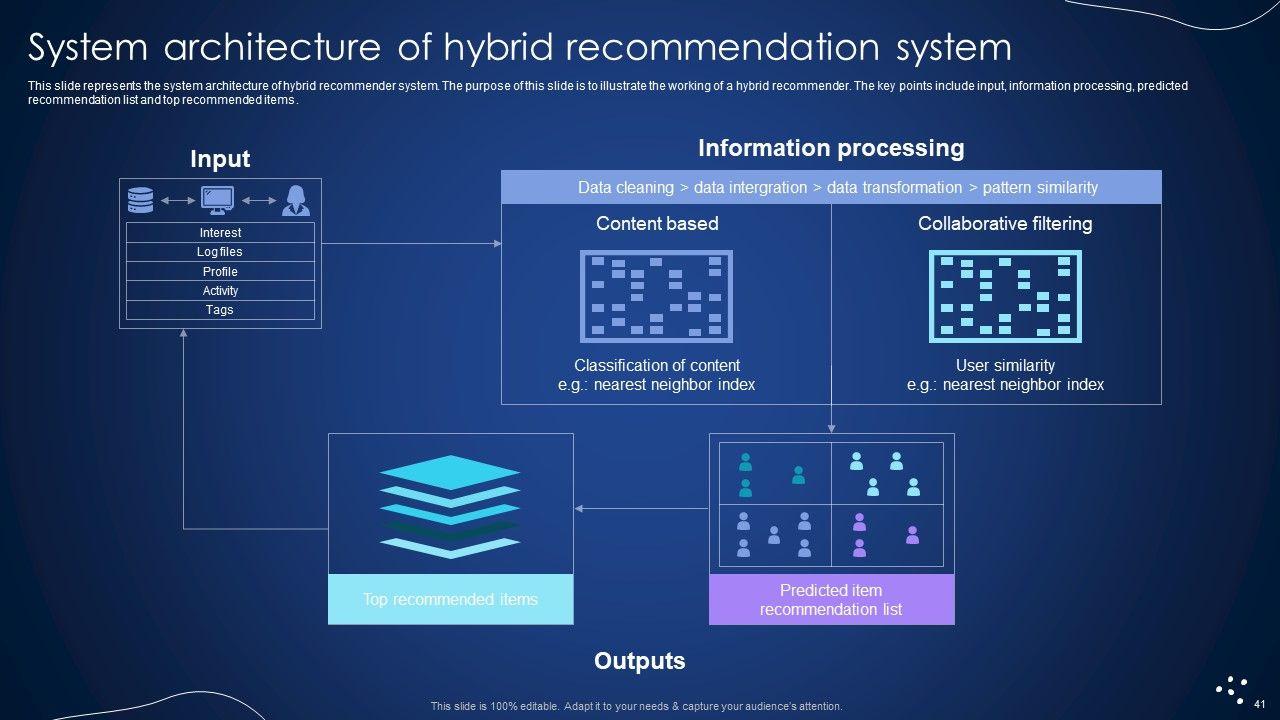 System architecture of hybrid recommendation system

This slide represents the system architecture of hybrid recommender system. The purpose of this slide is to illustrate the working of a hybrid recommender. The key points include input, information processing, predicted recommendation list and top recommended items.

Input

Interest
Log files
Profile
Activity
Tags

Information processing

Data cleaning > data intergration > data transformation > pattern similarity

Content based

Classification of content
e.g.: nearest neighbor index

Collaborative filtering

User similarity
e.g.: nearest neighbor index

Top recommended items

Predicted item recommendation list

Outputs

This slide is 100% editable. Adapt it to your needs & capture your audience's attention.

41